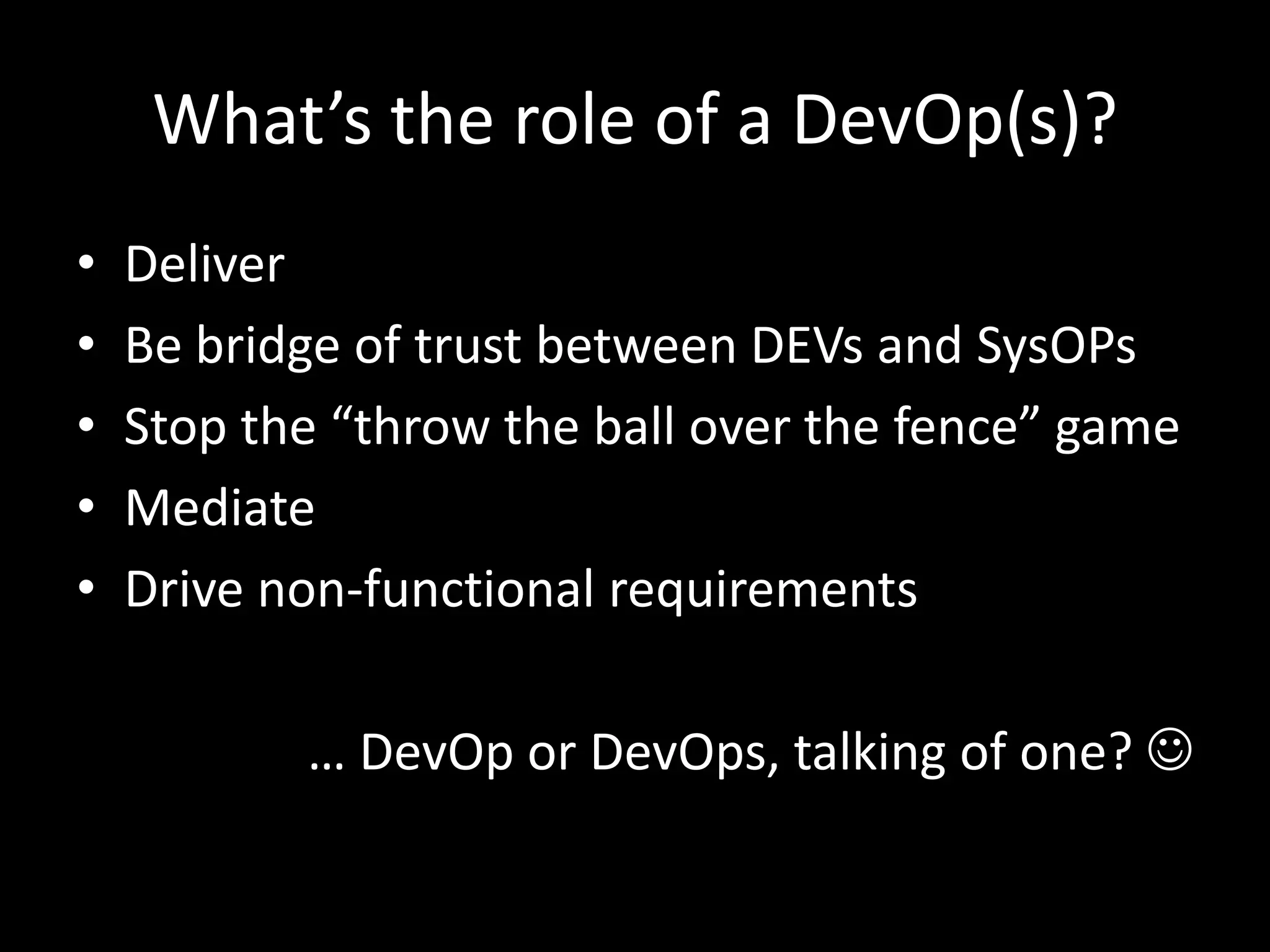 What’s the role of a DevOp(s)?

• Deliver
• Be bridge of trust between DEVs and SysOPs
• Stop the “throw the ball over the fence” game
• Mediate
• Drive non-functional requirements

… DevOp or DevOps, talking of one? ☺